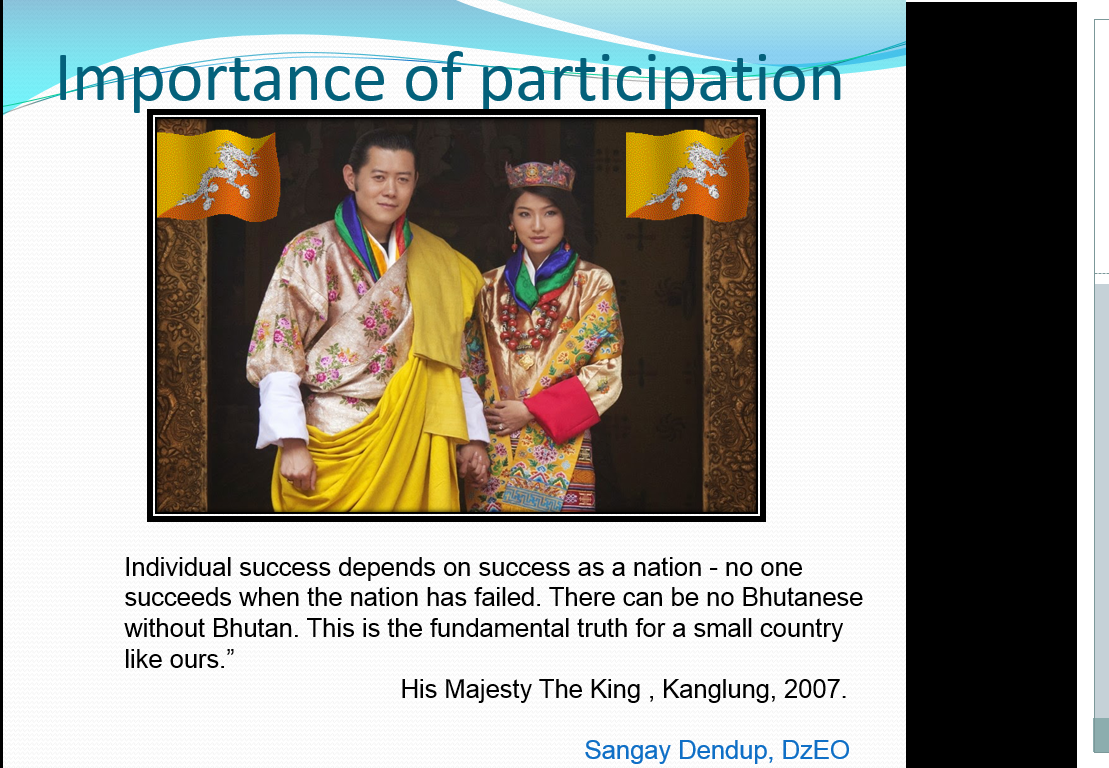 Importance of participation

Individual success depends on success as a nation - no one succeeds when the nation has failed. There can be no Bhutanese without Bhutan. This is the fundamental truth for a small country like ours.”

His Majesty The King , Kanglung, 2007.

Sangay Dendup, DzEO